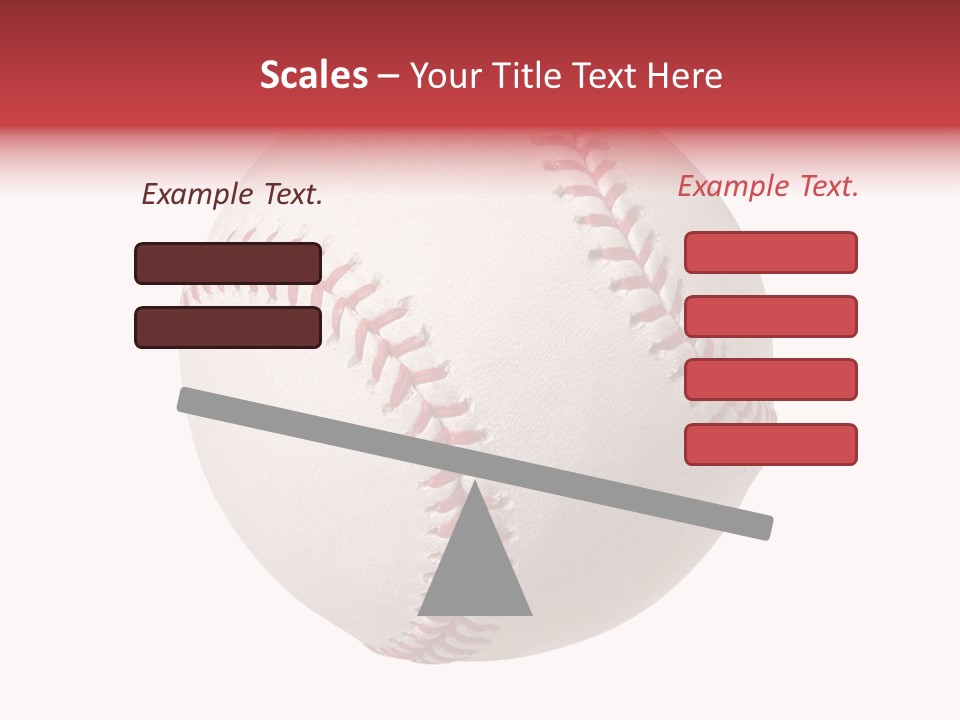 Scales – Your Title Text Here

Example Text.

Example Text.